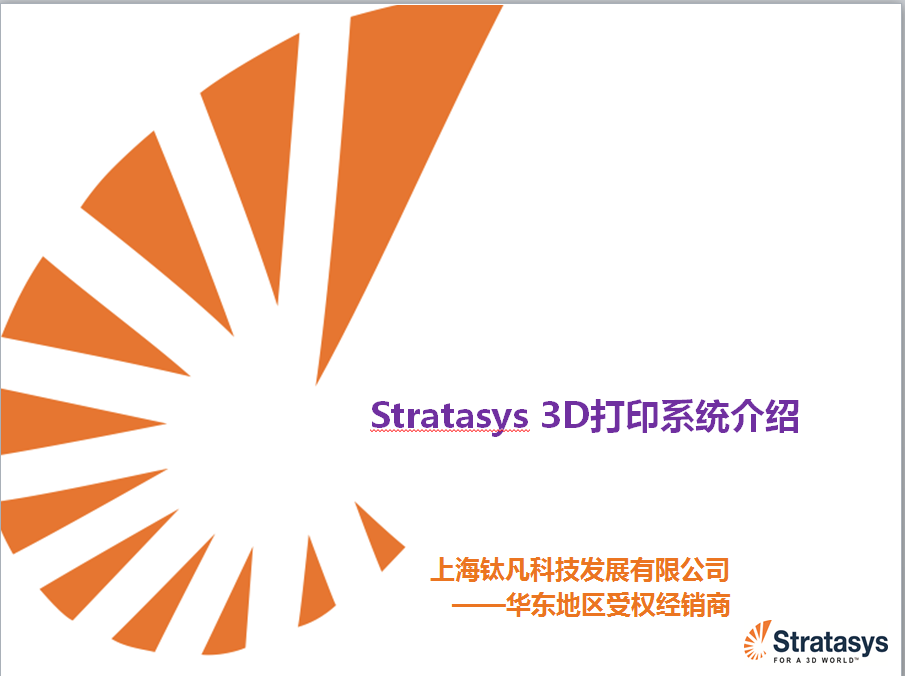 Stratasys 3D打印系统介绍

上海钛凡科技发展有限公司
——华东地区受权经销商

Stratasys
FOR A 3D WORLD™